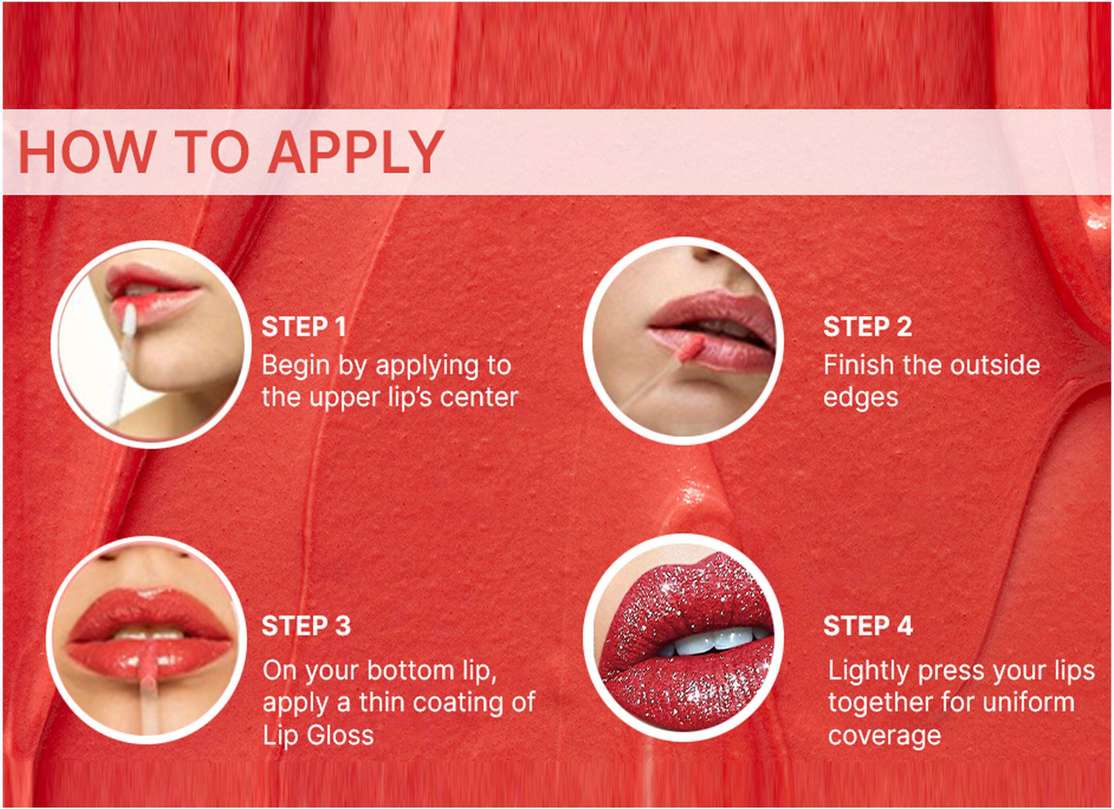 HOW TO APPLY

STEP 1
Begin by applying to the upper lip's center

STEP 2
Finish the outside edges

STEP 3
On your bottom lip, apply a thin coating of Lip Gloss

STEP 4
Lightly press your lips together for uniform coverage